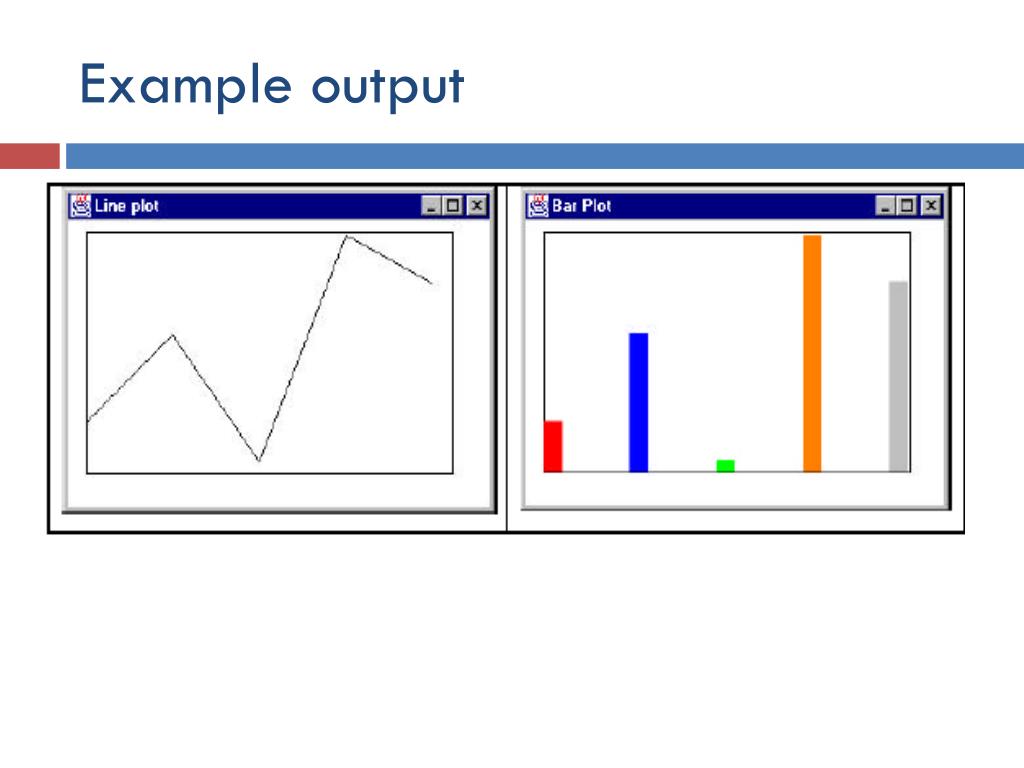 Example output

Line plot

Bar Plot